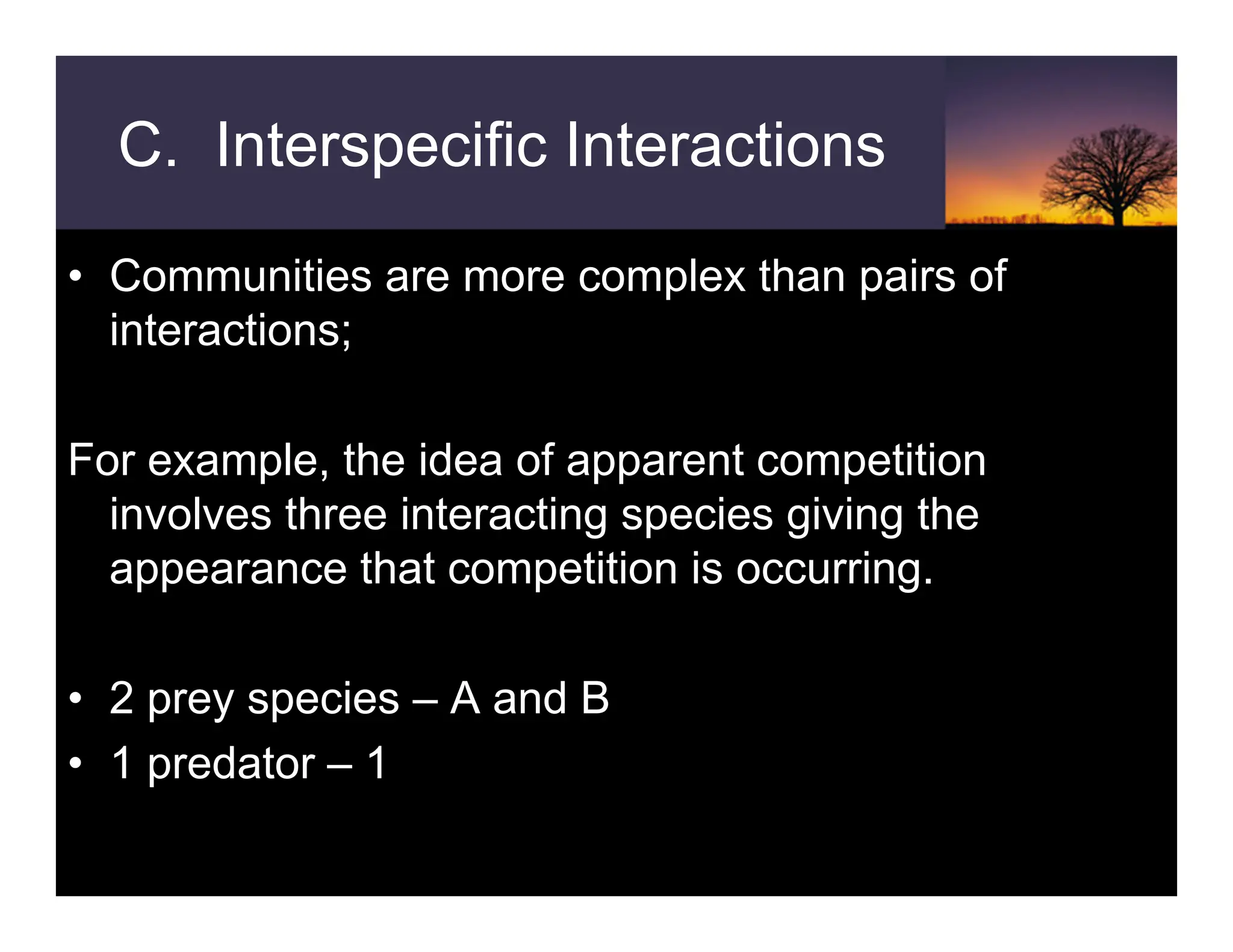 C. Interspecific Interactions

• Communities are more complex than pairs of interactions;

For example, the idea of apparent competition involves three interacting species giving the appearance that competition is occurring.

• 2 prey species – A and B
• 1 predator – 1